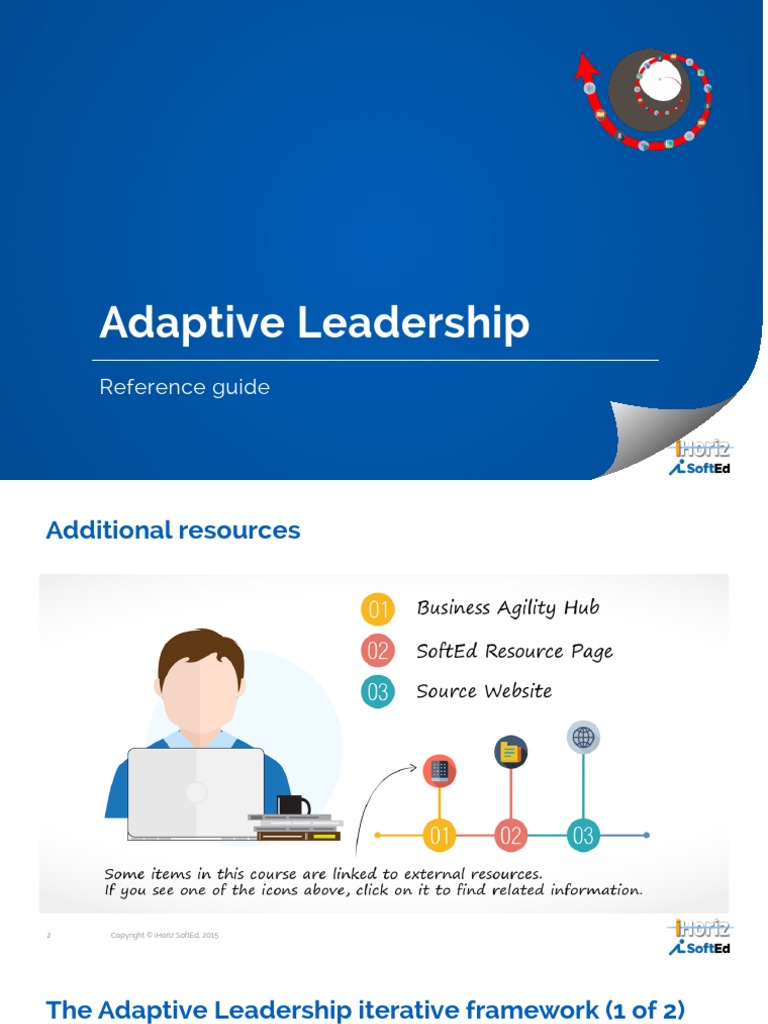 Adaptive Leadership

Reference guide

iHoriz
SoftEd

Additional resources

01 Business Agility Hub
02 SoftEd Resource Page
03 Source Website

01 02 03

Some items in this course are linked to external resources.
If you see one of the icons above, click on it to find related information.

2 Copyright © iHoriz SoftEd, 2015

iHoriz
SoftEd

The Adaptive Leadership iterative framework (1 of 2)